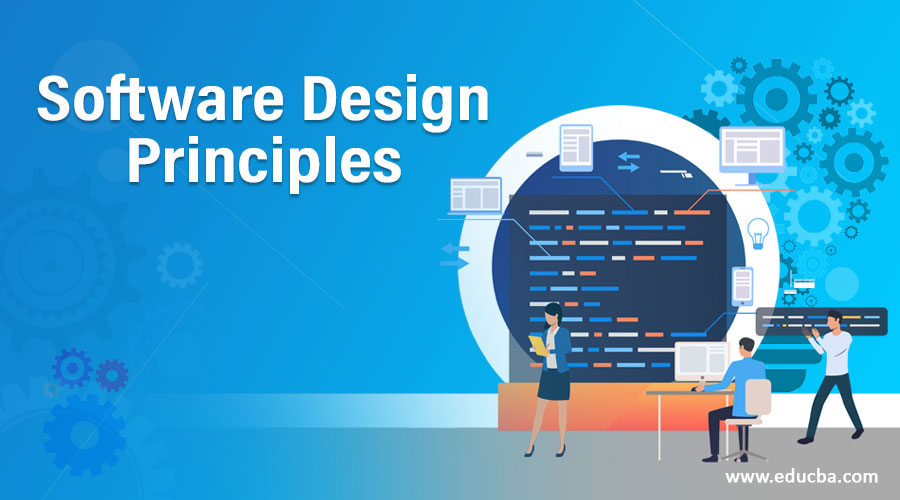 Software Design Principles

www.educba.com